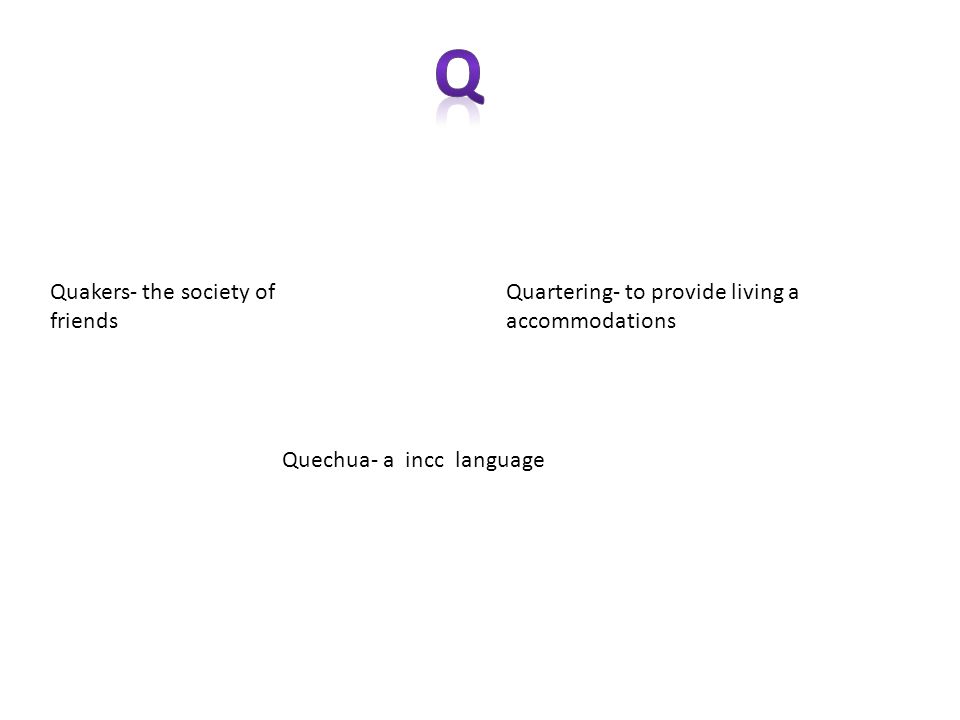 Q

Quakers- the society of friends

Quartering- to provide living a accommodations

Quechua- a incc language